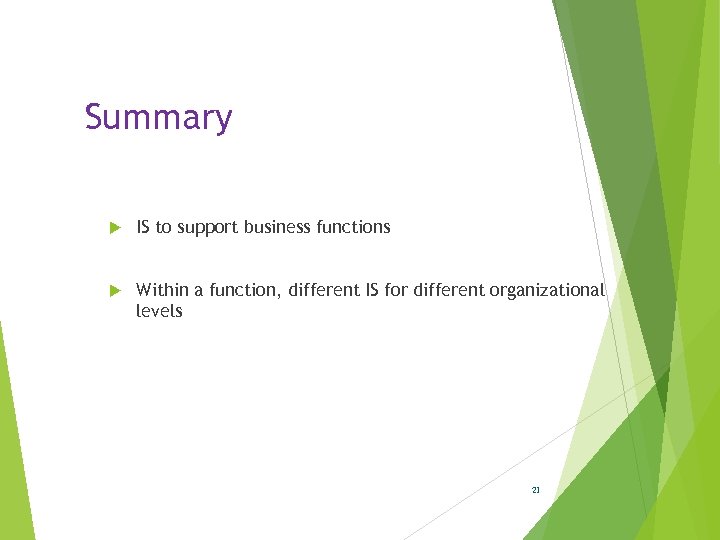 Summary

IS to support business functions

Within a function, different IS for different organizational levels

21